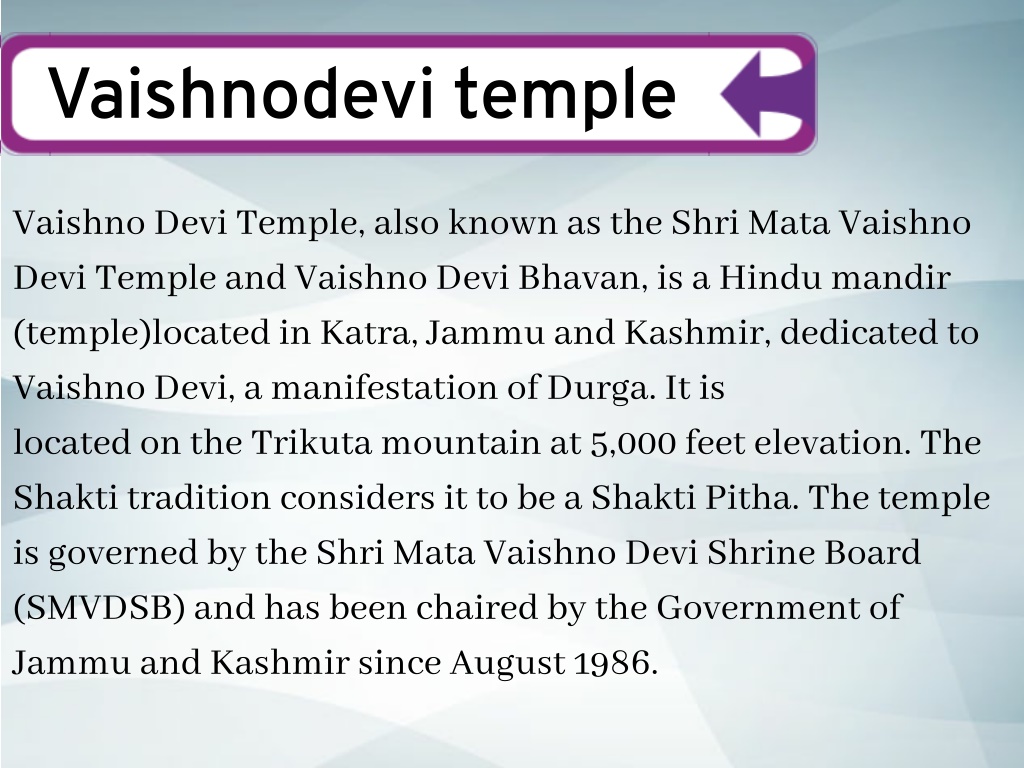 Vaishnodevi temple

Vaishno Devi Temple, also known as the Shri Mata Vaishno Devi Temple and Vaishno Devi Bhavan, is a Hindu mandir (temple)located in Katra, Jammu and Kashmir, dedicated to Vaishno Devi, a manifestation of Durga. It is located on the Trikuta mountain at 5,000 feet elevation. The Shakti tradition considers it to be a Shakti Pitha. The temple is governed by the Shri Mata Vaishno Devi Shrine Board (SMVDSB) and has been chaired by the Government of Jammu and Kashmir since August 1986.